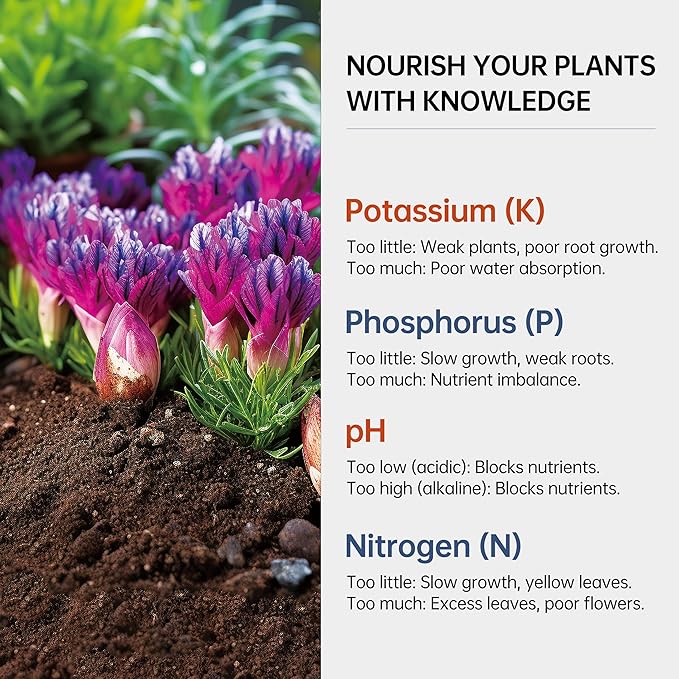 NOURISH YOUR PLANTS WITH KNOWLEDGE

Potassium (K)

Too little: Weak plants, poor root growth.
Too much: Poor water absorption.

Phosphorus (P)

Too little: Slow growth, weak roots.
Too much: Nutrient imbalance.

pH

Too low (acidic): Blocks nutrients.
Too high (alkaline): Blocks nutrients.

Nitrogen (N)

Too little: Slow growth, yellow leaves.
Too much: Excess leaves, poor flowers.